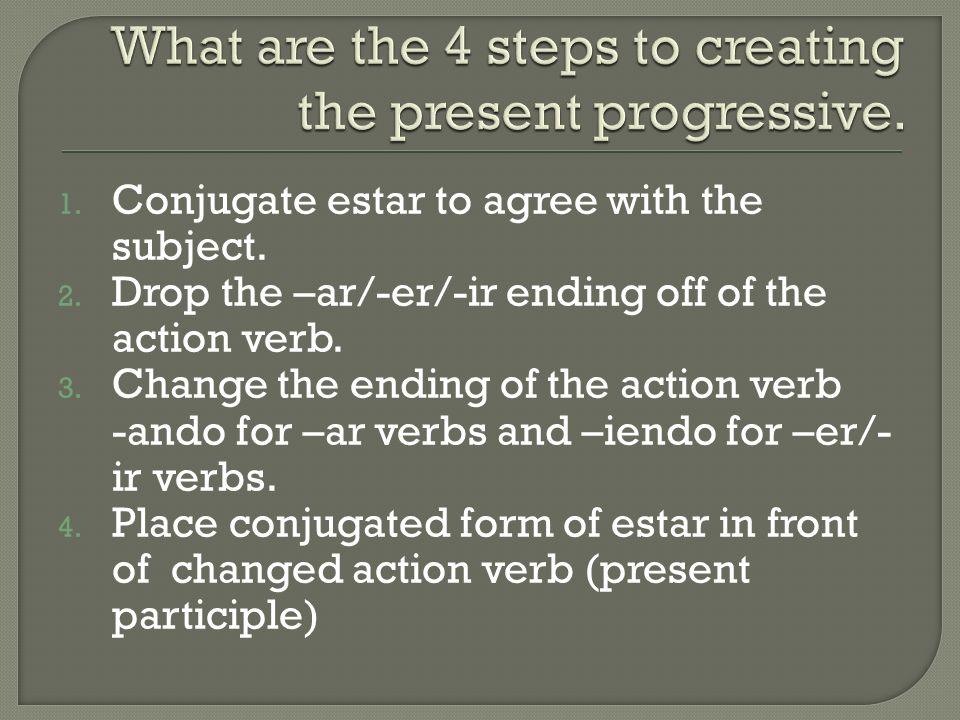 What are the 4 steps to creating the present progressive.

1. Conjugate estar to agree with the subject.
2. Drop the –ar/-er/-ir ending off of the action verb.
3. Change the ending of the action verb -ando for –ar verbs and –iendo for –er/-ir verbs.
4. Place conjugated form of estar in front of changed action verb (present participle)